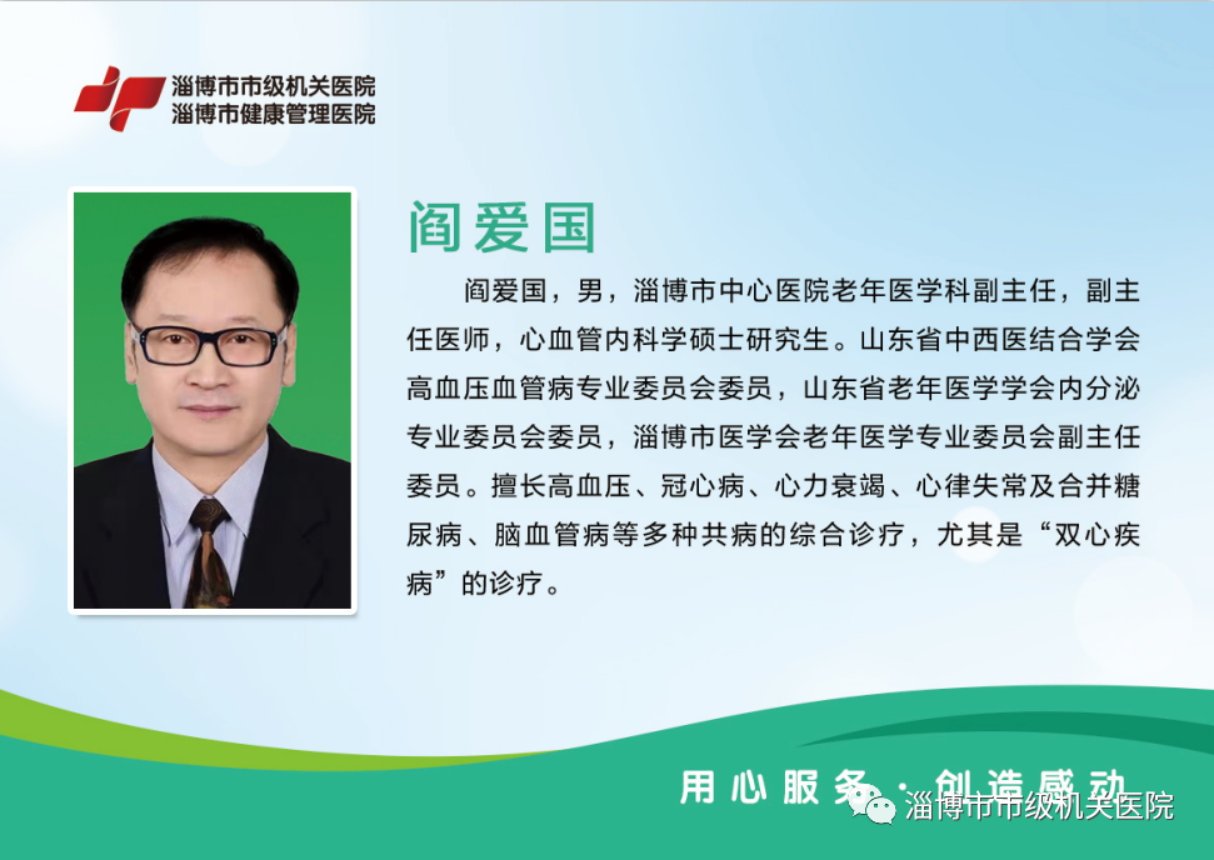 淄博市市级机关医院
淄博市健康管理医院

阎爱国

阎爱国，男，淄博市中心医院老年医学科副主任，副主任医师，心血管内科学硕士研究生。山东省中西医结合学会高血压血管病专业委员会委员，山东省老年医学学会内分泌专业委员会委员，淄博市医学会老年医学专业委员会副主任委员。擅长高血压、冠心病、心力衰竭、心律失常及合并糖尿病、脑血管病等多种共病的综合诊疗，尤其是“双心疾病”的诊疗。

用心服务 · 创造感动

淄博市市级机关医院